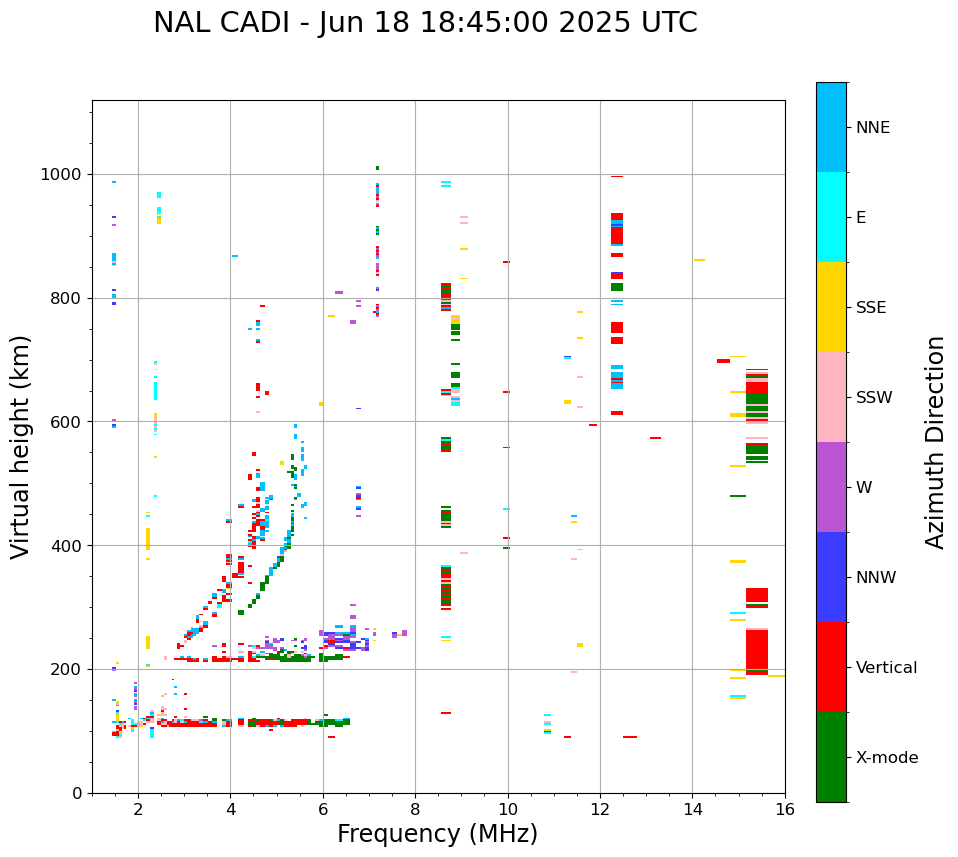 NAL CADI - Jun 18 18:45:00 2025 UTC

Virtual height (km)

1000
800
600
400
200
0

2
4
6
8
10
12
14
16

Frequency (MHz)

NNE
E
SSE
SSW
W
NNW
Vertical
X-mode

Azimuth Direction